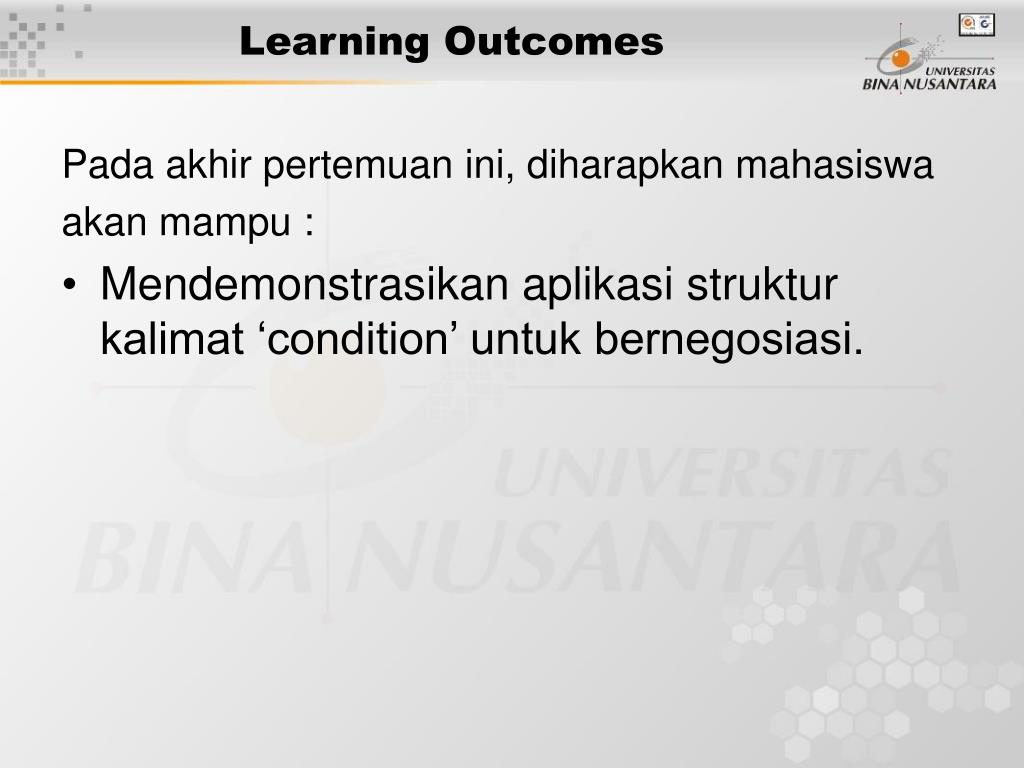 Learning Outcomes

UNIVERSITAS BINA NUSANTARA

Pada akhir pertemuan ini, diharapkan mahasiswa akan mampu :

• Mendemonstrasikan aplikasi struktur kalimat ‘condition’ untuk bernegosiasi.

UNIVERSITAS BINA NUSANTARA